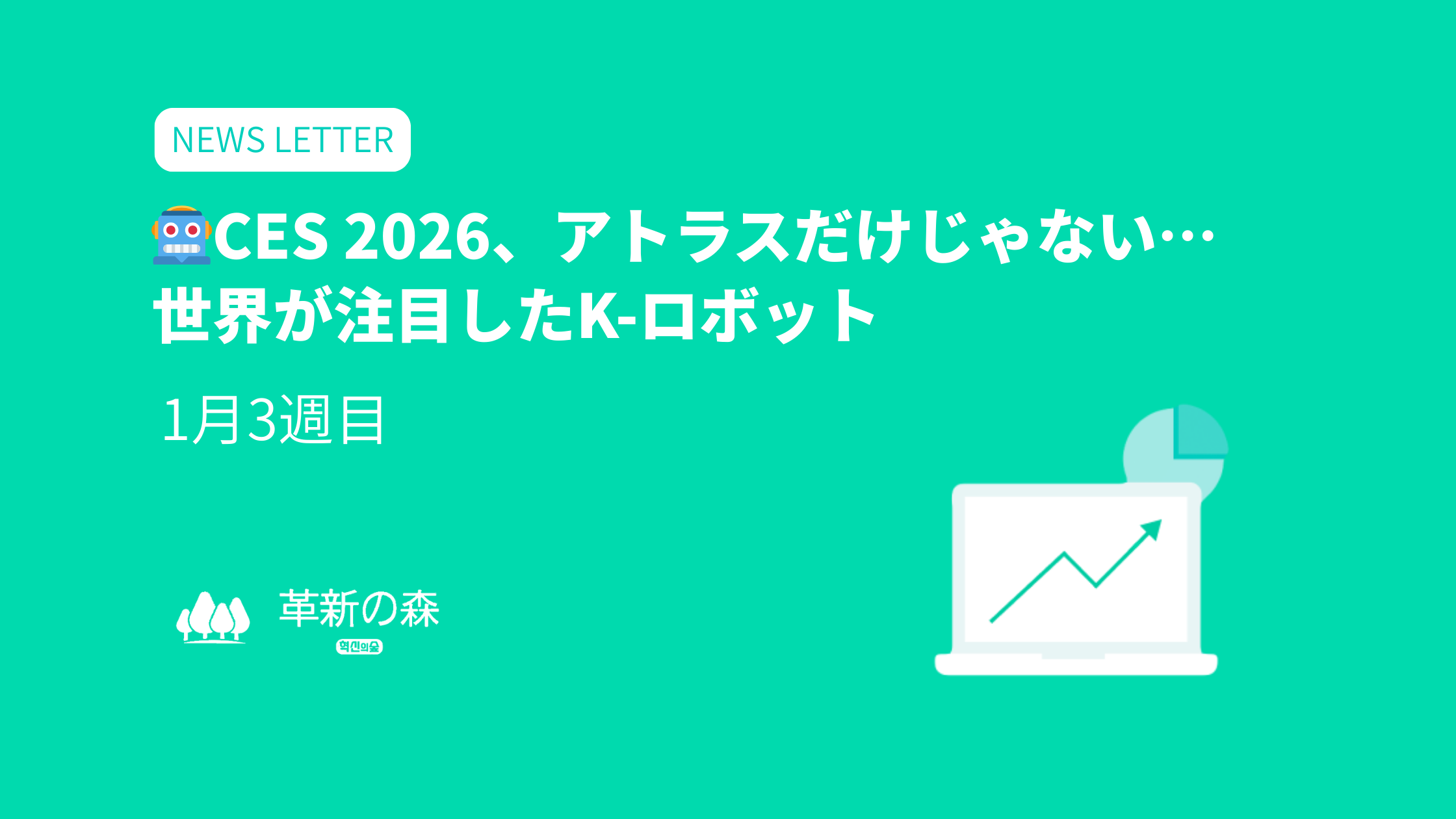 NEWS LETTER

🤖CES 2026、アトラスだけじゃない…
世界が注目したK-ロボット

1月3週目

革新の森
혁신의숲